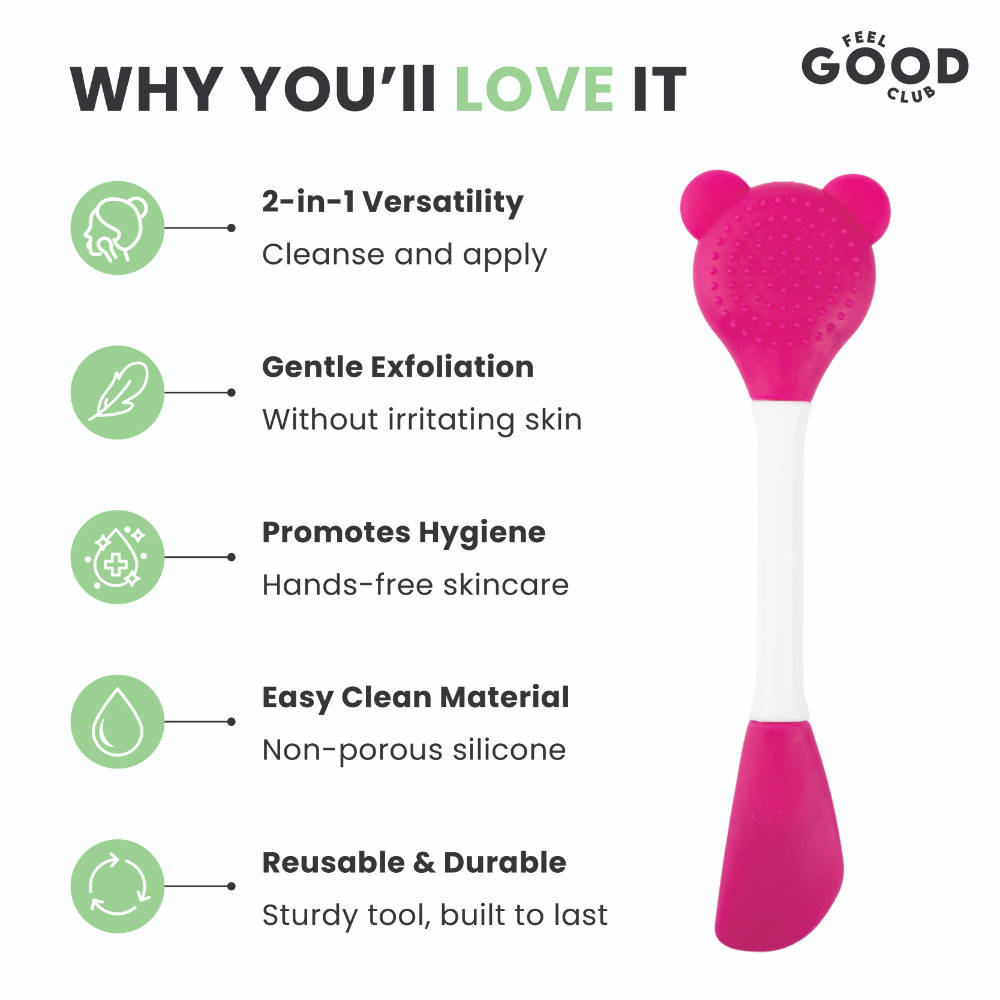 WHY YOU'll LOVE IT

FEEL GOOD CLUB

2-in-1 Versatility
Cleanse and apply

Gentle Exfoliation
Without irritating skin

Promotes Hygiene
Hands-free skincare

Easy Clean Material
Non-porous silicone

Reusable & Durable
Sturdy tool, built to last